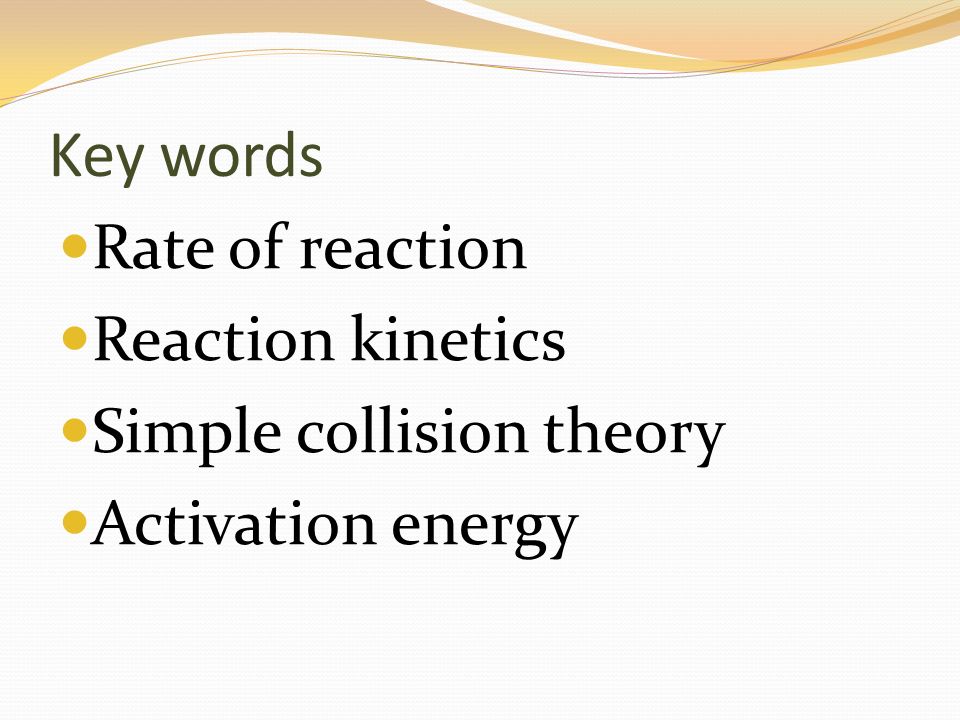 Key words

- Rate of reaction
- Reaction kinetics
- Simple collision theory
- Activation energy